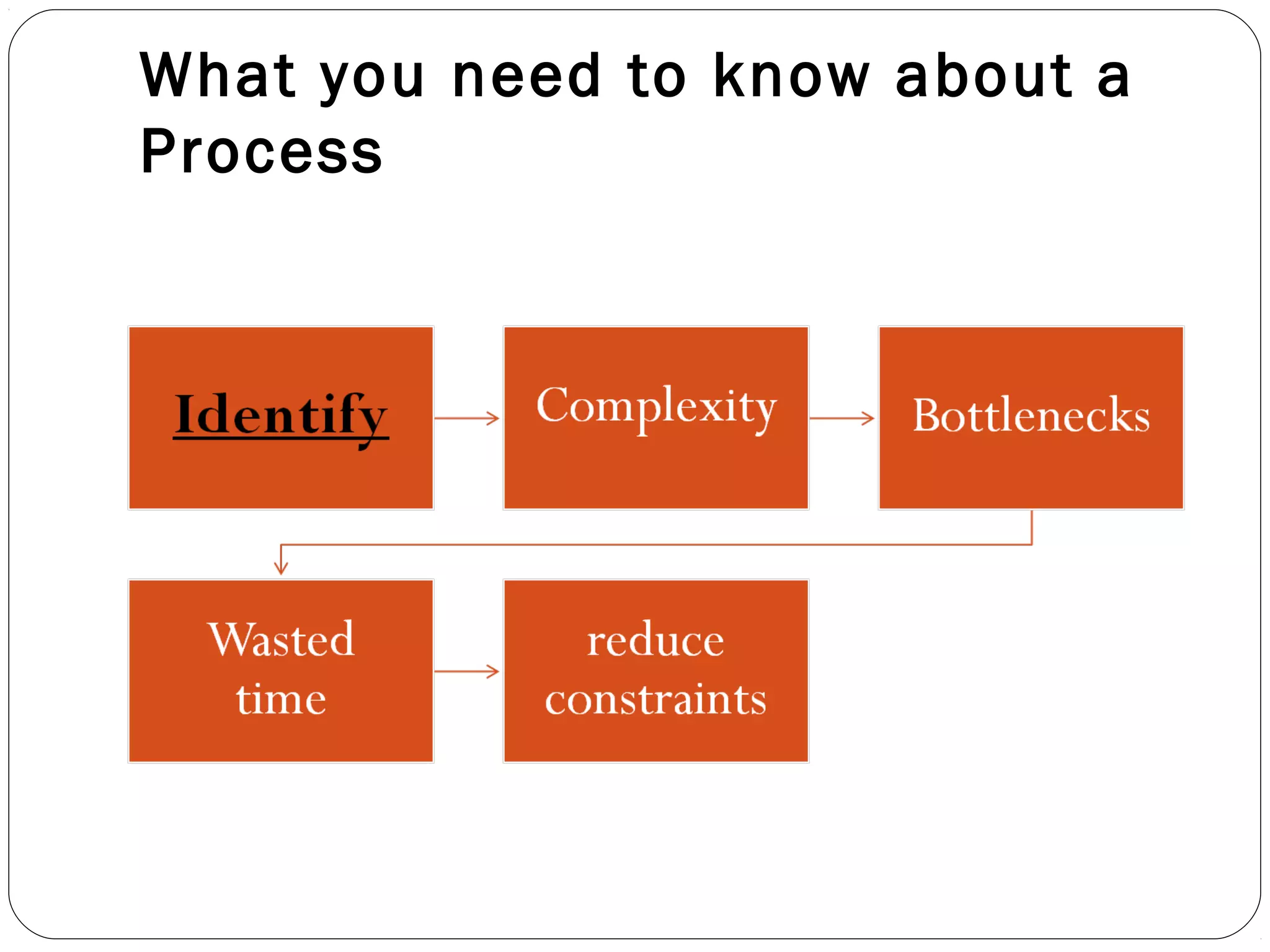 What you need to know about a Process

Identify

Complexity

Bottlenecks

Wasted time

reduce constraints